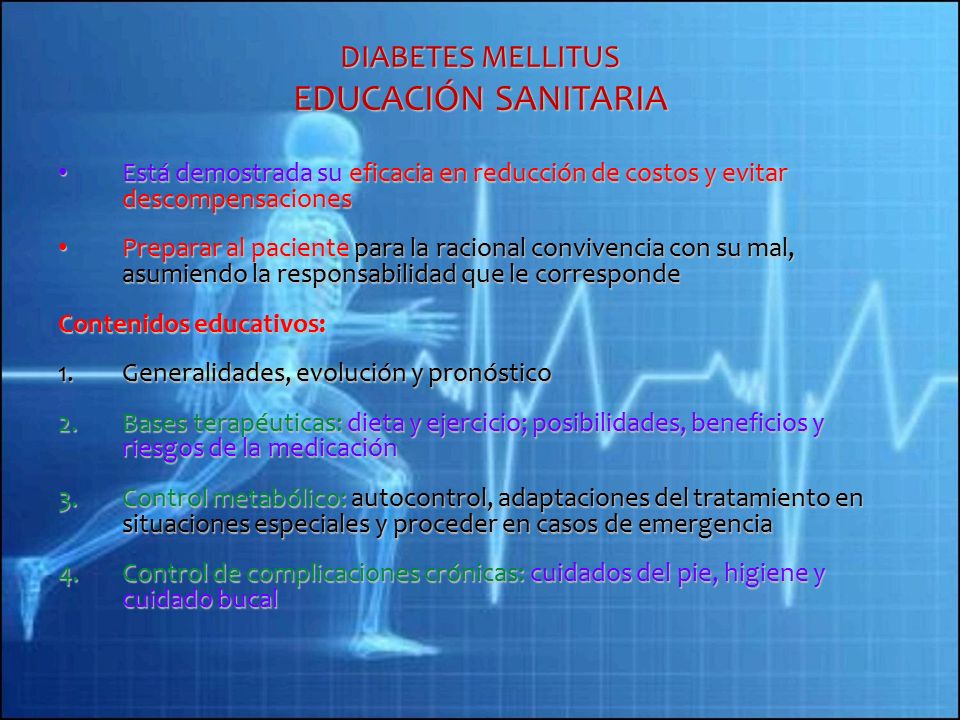 DIABETES MELLITUS
EDUCACIÓN SANITARIA

• Está demostrada su eficacia en reducción de costos y evitar descompensaciones

• Preparar al paciente para la racional convivencia con su mal, asumiendo la responsabilidad que le corresponde

Contenidos educativos:

1. Generalidades, evolución y pronóstico

2. Bases terapéuticas: dieta y ejercicio; posibilidades, beneficios y riesgos de la medicación

3. Control metabólico: autocontrol, adaptaciones del tratamiento en situaciones especiales y proceder en casos de emergencia

4. Control de complicaciones crónicas: cuidados del pie, higiene y cuidado bucal